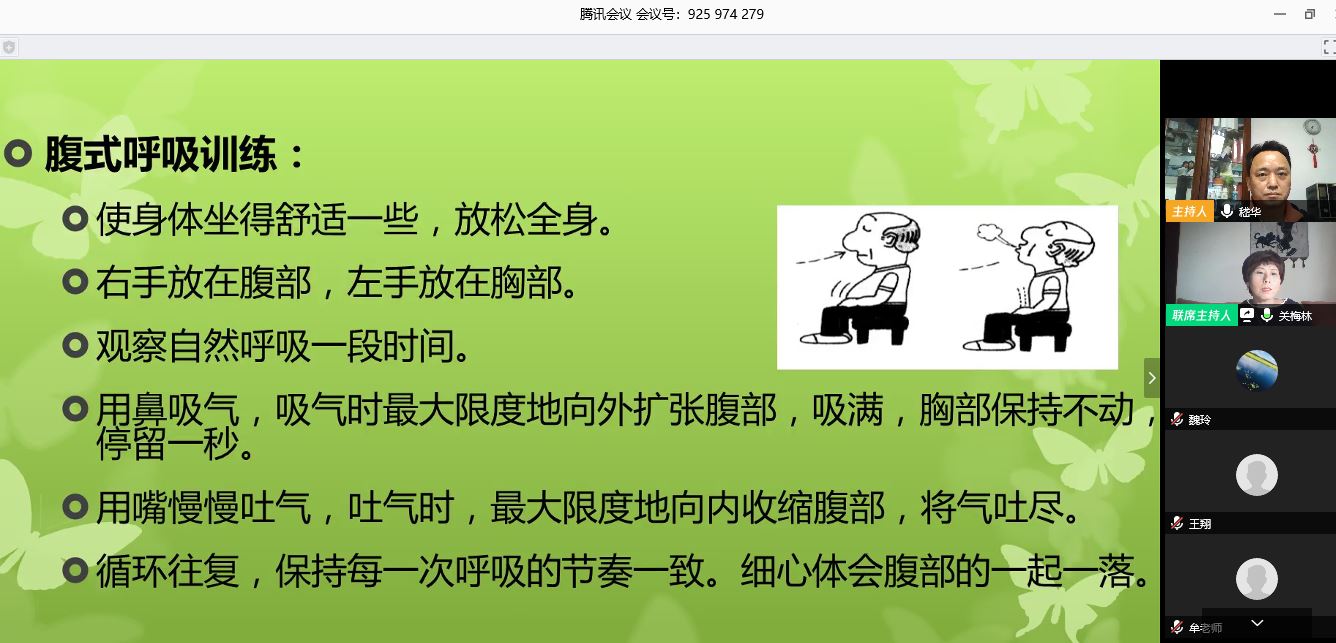 腾讯会议 会议号：925 974 279

腹式呼吸训练：

使身体坐得舒适一些，放松全身。

右手放在腹部，左手放在胸部。

观察自然呼吸一段时间。

用鼻吸气，吸气时最大限度地向外扩张腹部，吸满，胸部保持不动，停留一秒。

用嘴慢慢吐气，吐气时，最大限度地向内收缩腹部，将气吐尽。

循环往复，保持每一次呼吸的节奏一致。细心体会腹部的一起一落。

主持人 嵇华

联席主持人 关梅林

魏玲

王翔

牟老师